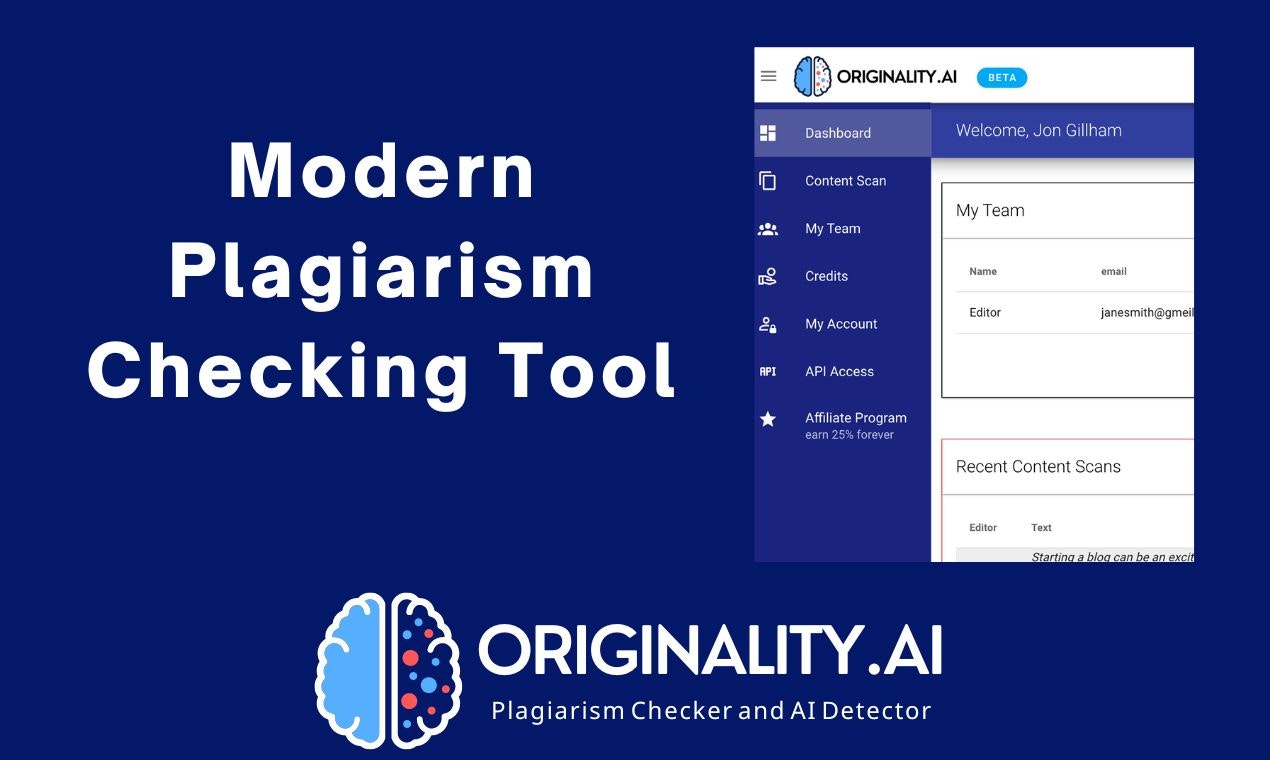 Modern Plagiarism Checking Tool

ORIGINALITY.AI BETA

Dashboard
Content Scan
My Team
Credits
My Account
API Access
Affiliate Program
earn 25% forever

Welcome, Jon Gillham

My Team

| Name | email |
|---|---|
| Editor | janesmith@gmeil |

Recent Content Scans

| Editor | Text |
|---|---|
| | Starting a blog can be an excit |

ORIGINALITY.AI
Plagiarism Checker and AI Detector